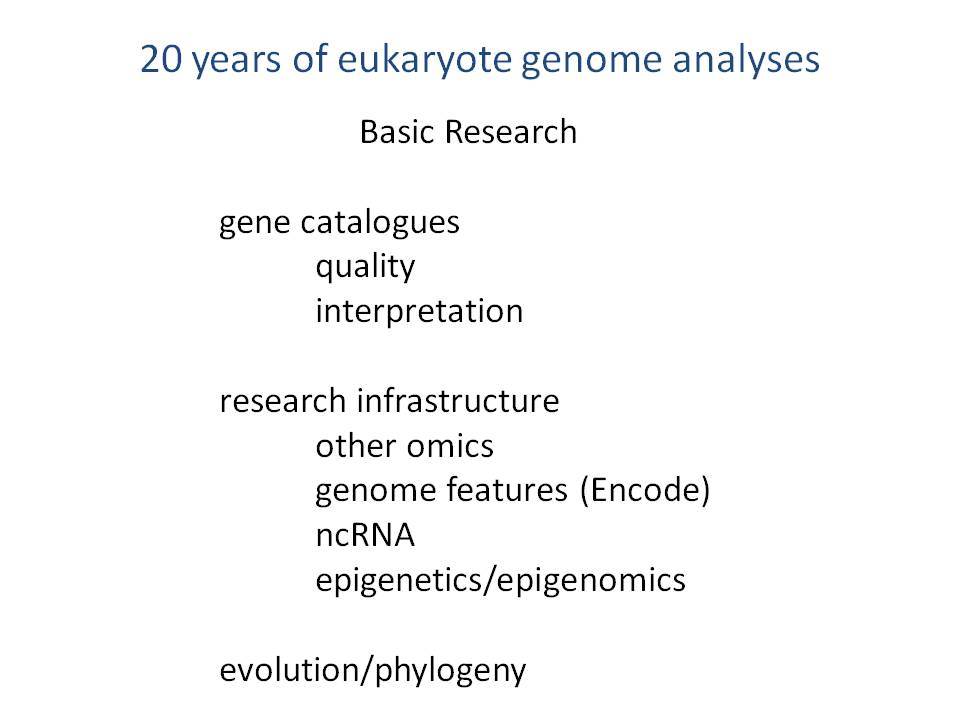 20 years of eukaryote genome analyses

Basic Research

gene catalogues
quality
interpretation

research infrastructure
other omics
genome features (Encode)
ncRNA
epigenetics/epigenomics

evolution/phylogeny